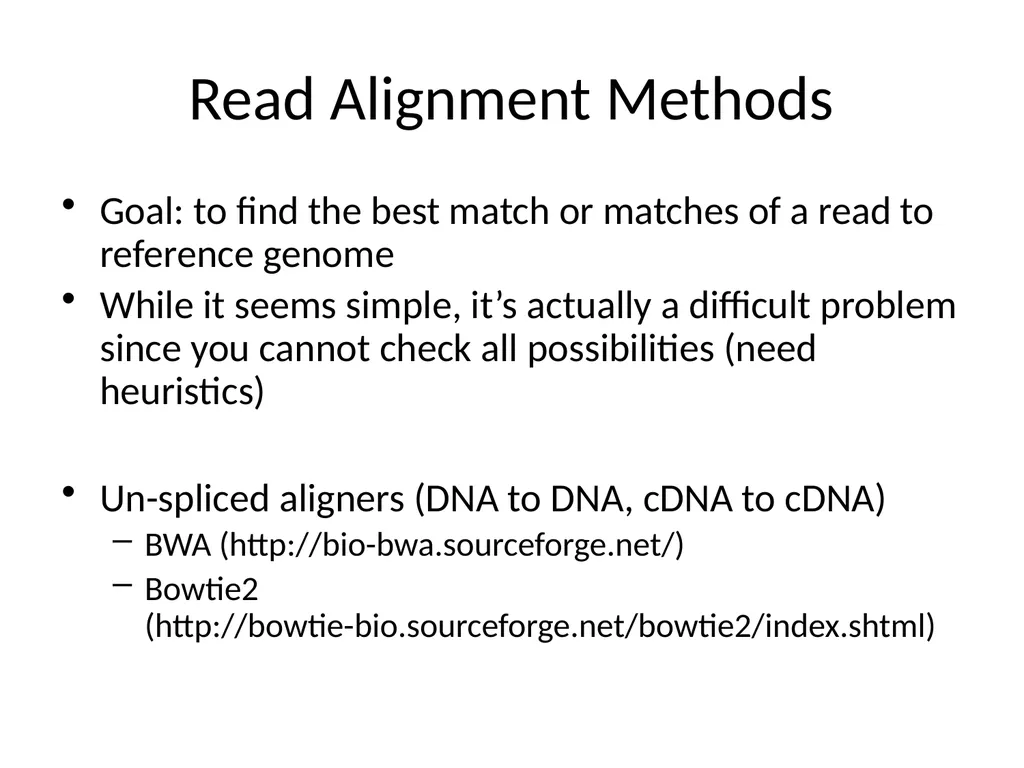 Read Alignment Methods

• Goal: to find the best match or matches of a read to reference genome

• While it seems simple, it’s actually a difficult problem since you cannot check all possibilities (need heuristics)

• Un-spliced aligners (DNA to DNA, cDNA to cDNA)
  – BWA (http://bio-bwa.sourceforge.net/)
  – Bowtie2 (http://bowtie-bio.sourceforge.net/bowtie2/index.shtml)